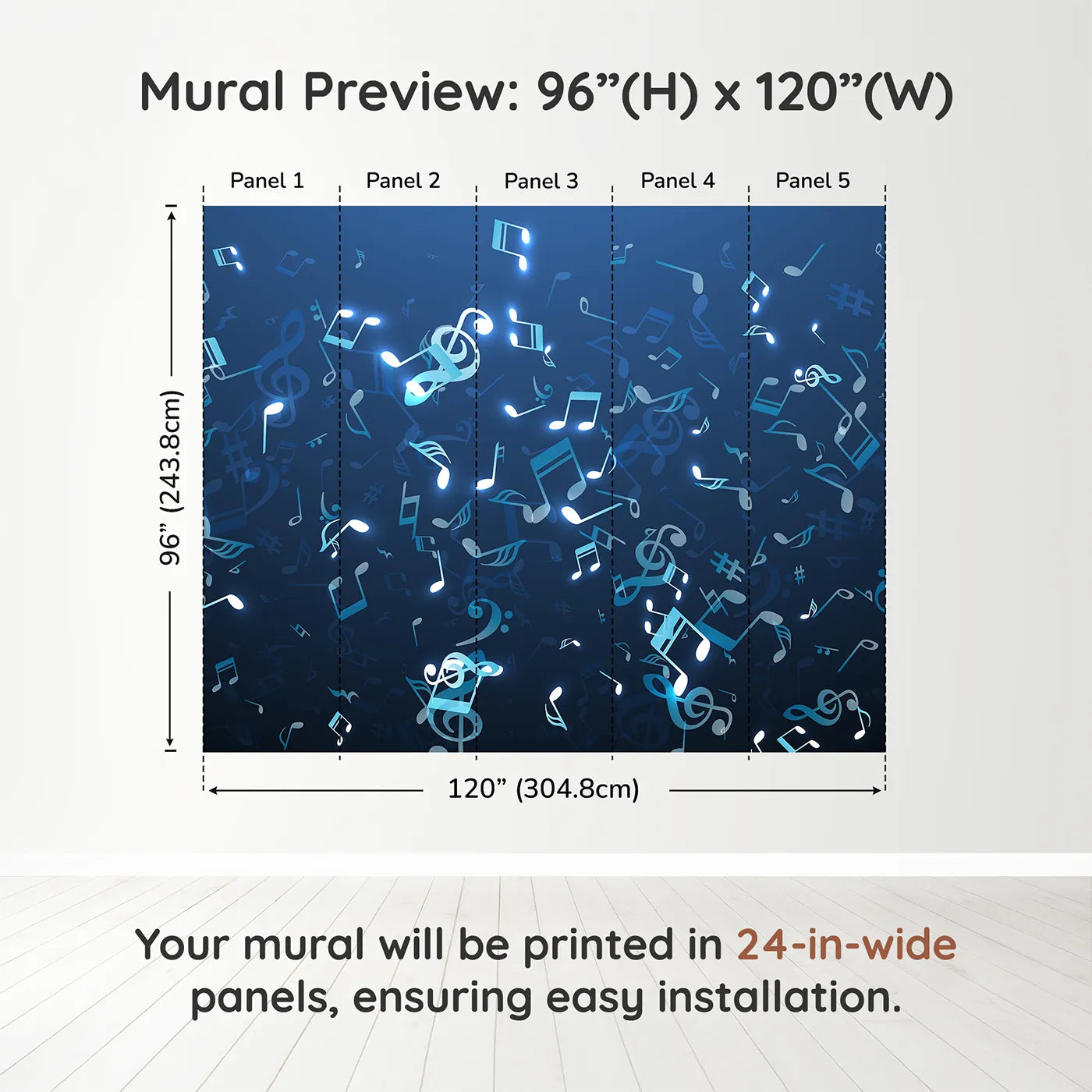 Mural Preview: 96”(H) x 120”(W)

Panel 1 Panel 2 Panel 3 Panel 4 Panel 5

96” (243.8cm)

120” (304.8cm)

Your mural will be printed in 24-in-wide panels, ensuring easy installation.